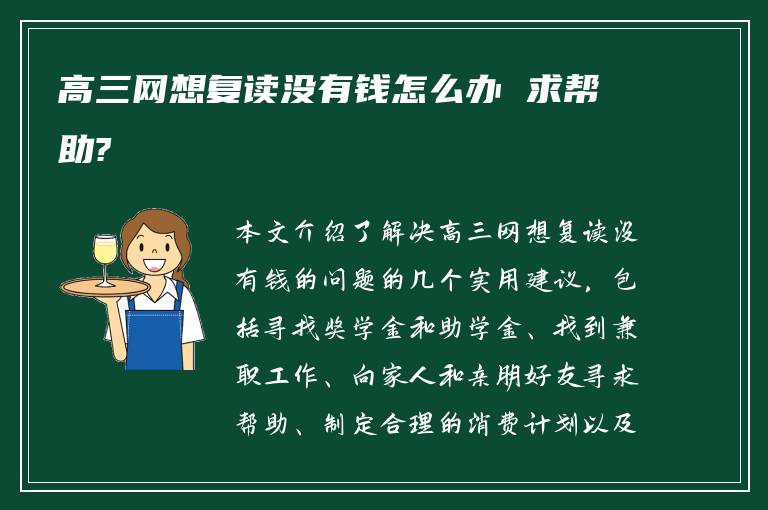 高三网想复读没有钱怎么办 求帮助?

本文介绍了解决高三网想复读没有钱的问题的几个实用建议，包括寻找奖学金和助学金、找到兼职工作、向家人和亲朋好友寻求帮助、制定合理的消费计划以及